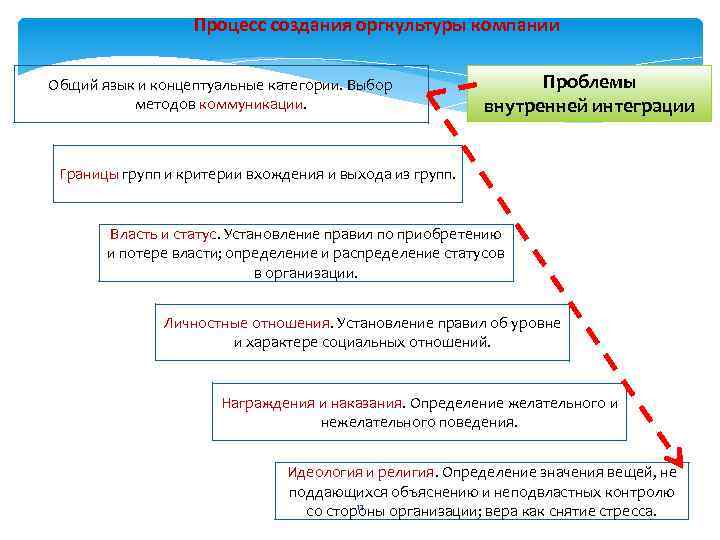 Процесс создания оргкультуры компании

Общий язык и концептуальные категории. Выбор методов коммуникации.

Проблемы внутренней интеграции

Границы групп и критерии вхождения и выхода из групп.

Власть и статус. Установление правил по приобретению и потере власти; определение и распределение статусов в организации.

Личностные отношения. Установление правил об уровне и характере социальных отношений.

Награждения и наказания. Определение желательного и нежелательного поведения.

Идеология и религия. Определение значения вещей, не поддающихся объяснению и неподвластных контролю со стороны организации; вера как снятие стресса.